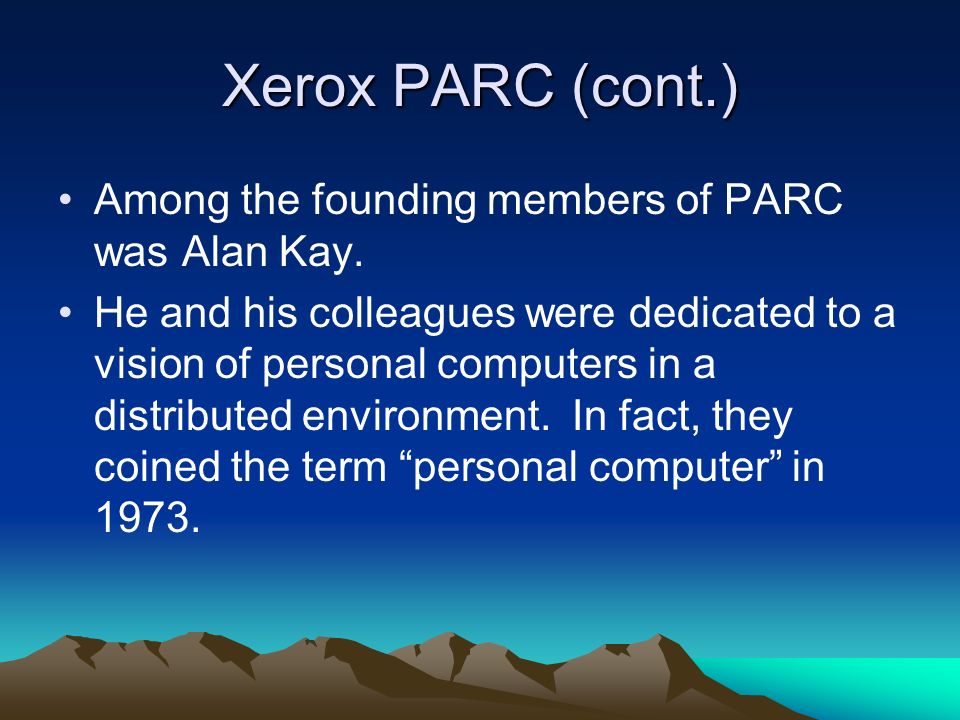 Xerox PARC (cont.)

• Among the founding members of PARC was Alan Kay.

• He and his colleagues were dedicated to a vision of personal computers in a distributed environment. In fact, they coined the term “personal computer” in 1973.